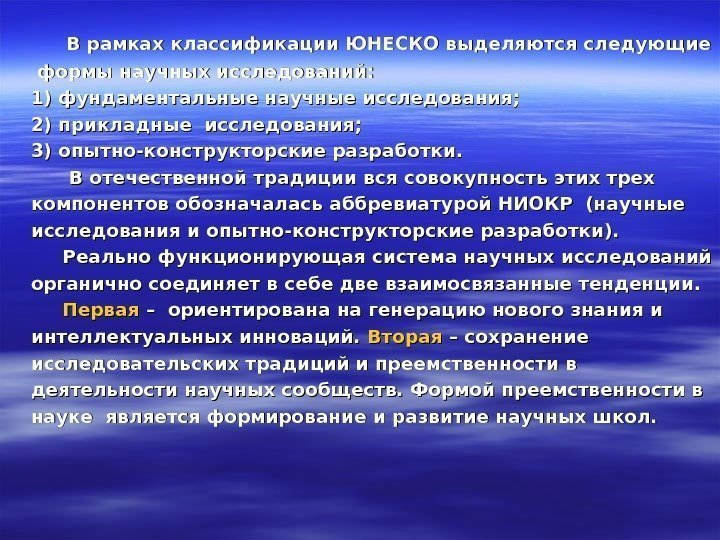 В рамках классификации ЮНЕСКО выделяются следующие формы научных исследований:
1) фундаментальные научные исследования;
2) прикладные исследования;
3) опытно-конструкторские разработки.

В отечественной традиции вся совокупность этих трех компонентов обозначалась аббревиатурой НИОКР (научные исследования и опытно-конструкторские разработки).

Реально функционирующая система научных исследований органично соединяет в себе две взаимосвязанные тенденции.

Первая – ориентирована на генерацию нового знания и интеллектуальных инноваций. Вторая – сохранение исследовательских традиций и преемственности в деятельности научных сообществ. Формой преемственности в науке является формирование и развитие научных школ.